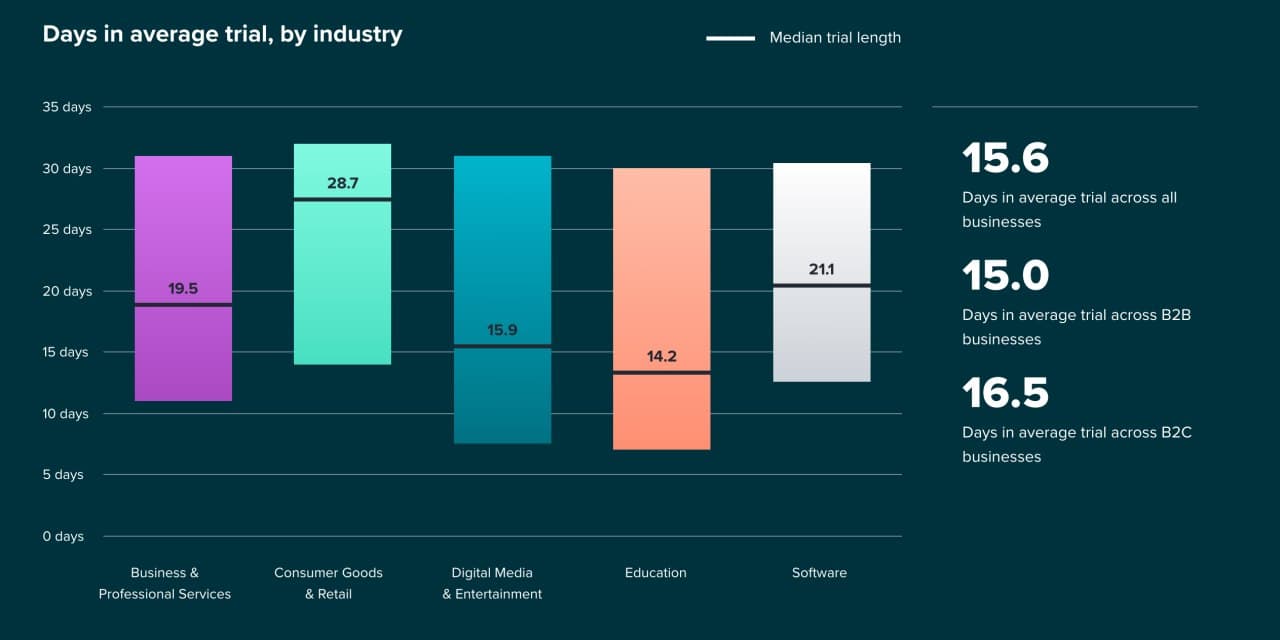 Days in average trial, by industry

Median trial length

35 days
30 days
25 days
20 days
15 days
10 days
5 days
0 days

19.5
28.7
15.9
14.2
21.1

Business & Professional Services
Consumer Goods & Retail
Digital Media & Entertainment
Education
Software

15.6
Days in average trial across all businesses

15.0
Days in average trial across B2B businesses

16.5
Days in average trial across B2C businesses